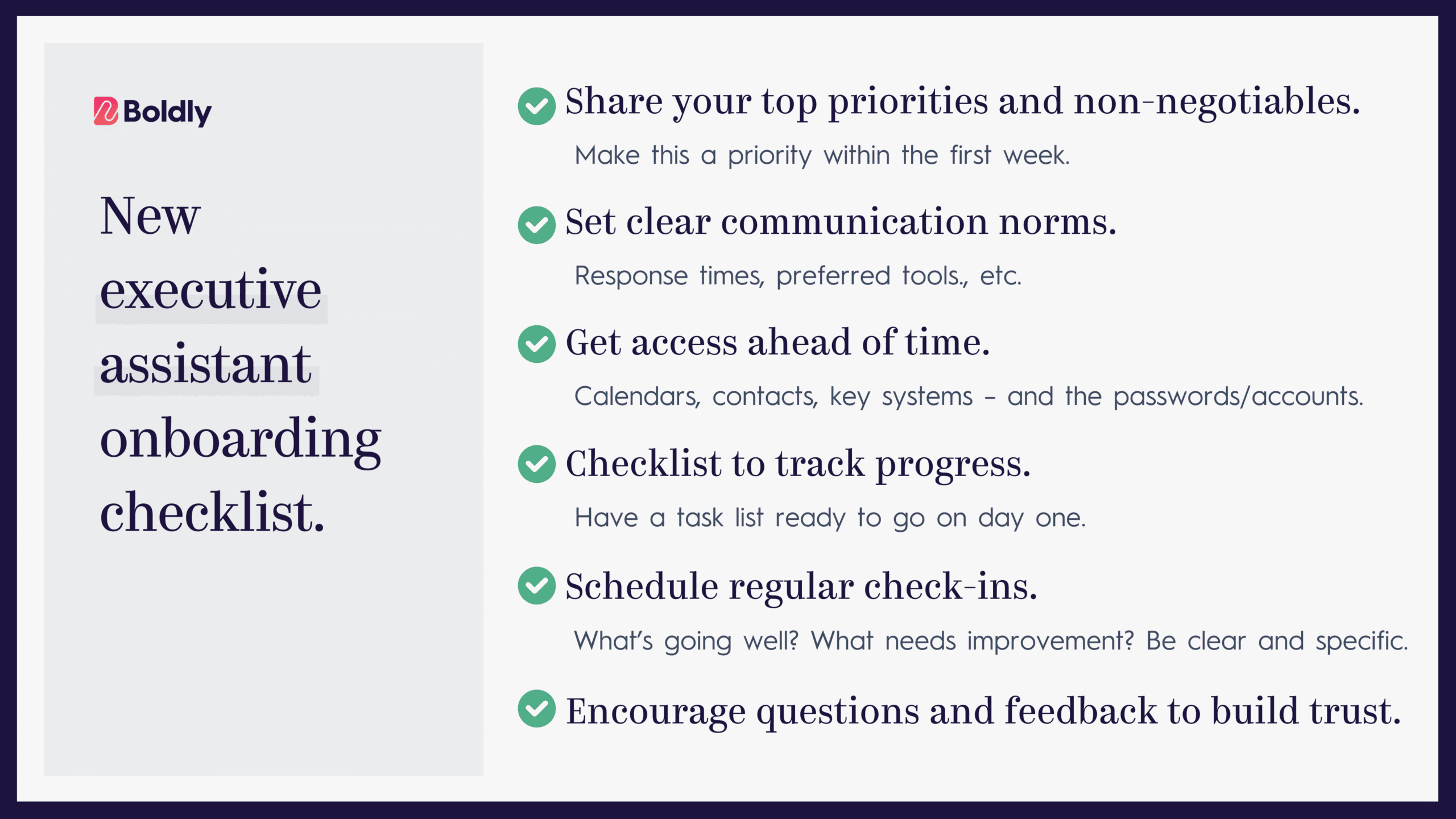 Boldly

New executive assistant onboarding checklist.

Share your top priorities and non-negotiables.

Make this a priority within the first week.

Set clear communication norms.

Response times, preferred tools., etc.

Get access ahead of time.

Calendars, contacts, key systems – and the passwords/accounts.

Checklist to track progress.

Have a task list ready to go on day one.

Schedule regular check-ins.

What's going well? What needs improvement? Be clear and specific.

Encourage questions and feedback to build trust.